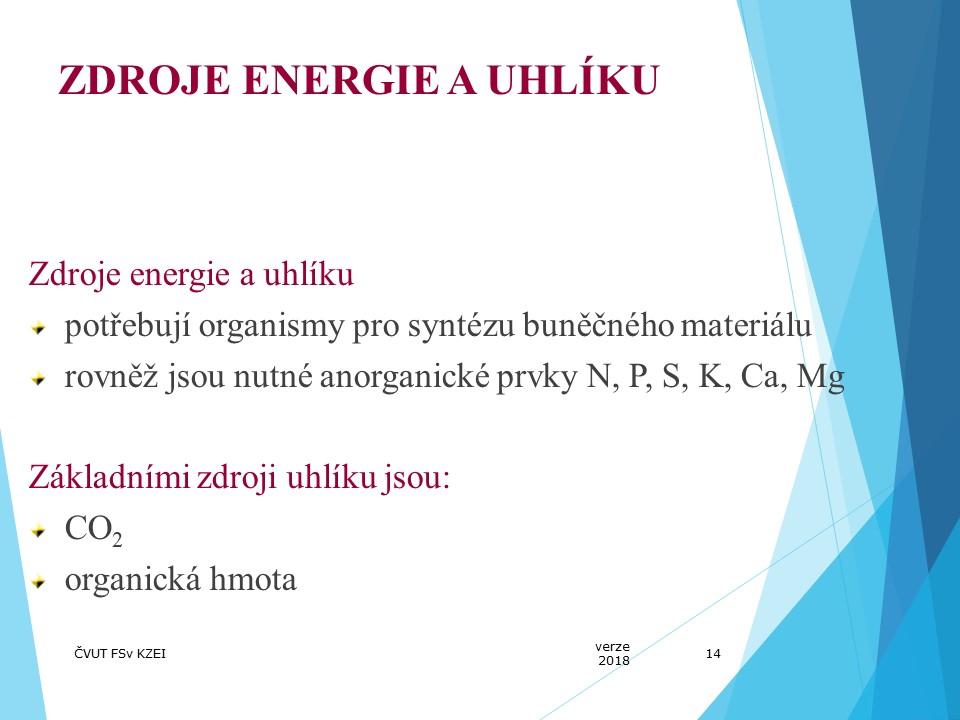 ZDROJE ENERGIE A UHLÍKU

Zdroje energie a uhlíku

potřebují organismy pro syntézu buněčného materiálu

rovněž jsou nutné anorganické prvky N, P, S, K, Ca, Mg

Základními zdroji uhlíku jsou:

$CO_2$

organická hmota

ČVUT FSv KZEI

verze 2018

14